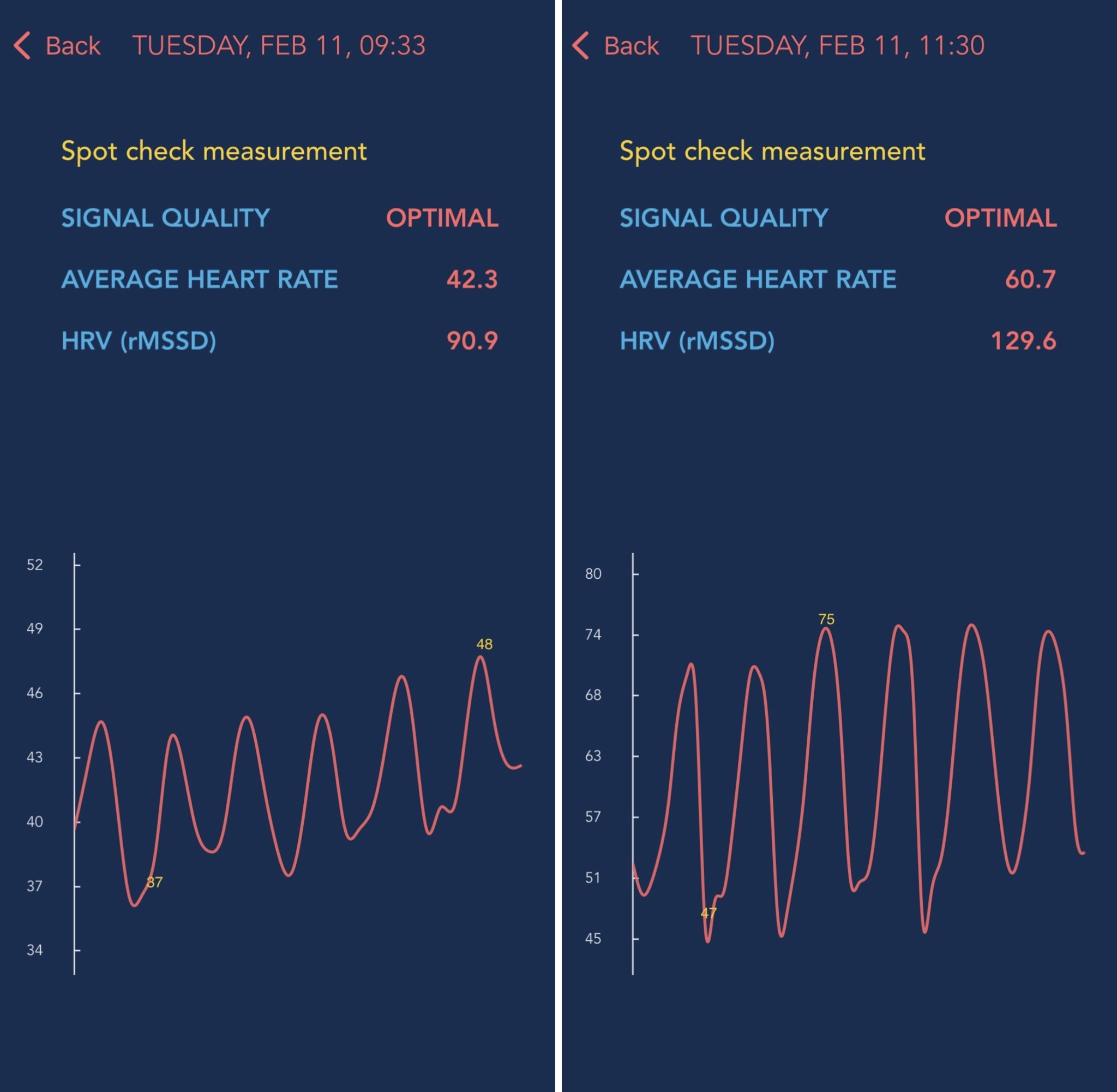 Back TUESDAY, FEB 11, 09:33

Spot check measurement

SIGNAL QUALITY OPTIMAL

AVERAGE HEART RATE 42.3

HRV (rMSSD) 90.9

52
49
46
43
40
37
34

48
37

Back TUESDAY, FEB 11, 11:30

Spot check measurement

SIGNAL QUALITY OPTIMAL

AVERAGE HEART RATE 60.7

HRV (rMSSD) 129.6

80
74
68
63
57
51
45

75
47